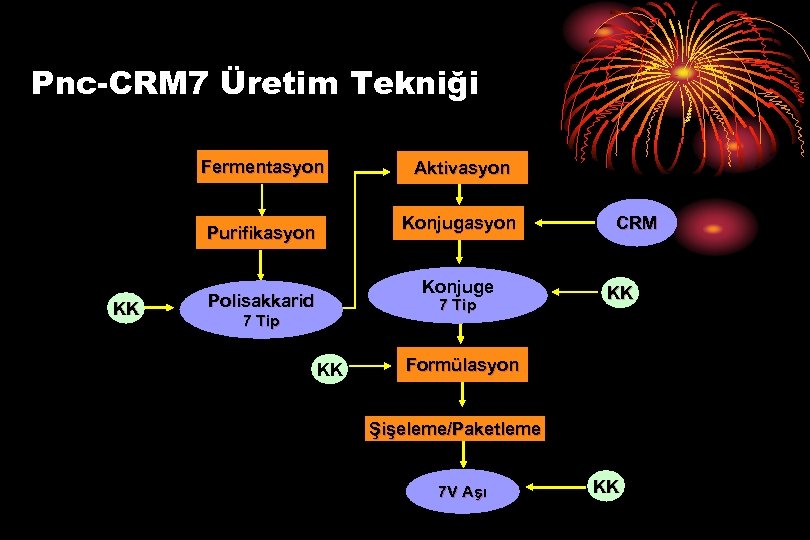 Pnc-CRM7 Üretim Tekniği

Fermentasyon

Purifikasyon

KK

Polisakkarid
7 Tip

Aktivasyon

Konjugasyon

CRM

Konjuge
7 Tip

KK

KK

Formülasyon

Şişeleme/Paketleme

7V Aşı

KK